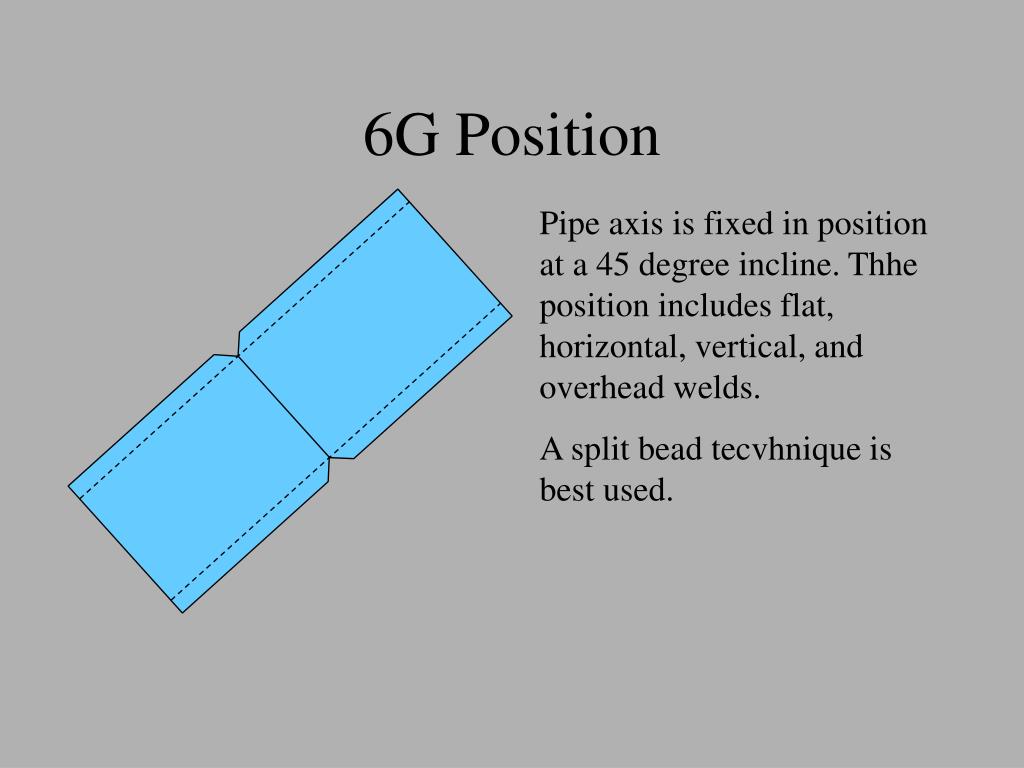 6G Position

Pipe axis is fixed in position at a 45 degree incline. Thhe position includes flat, horizontal, vertical, and overhead welds.

A split bead tecvhnique is best used.